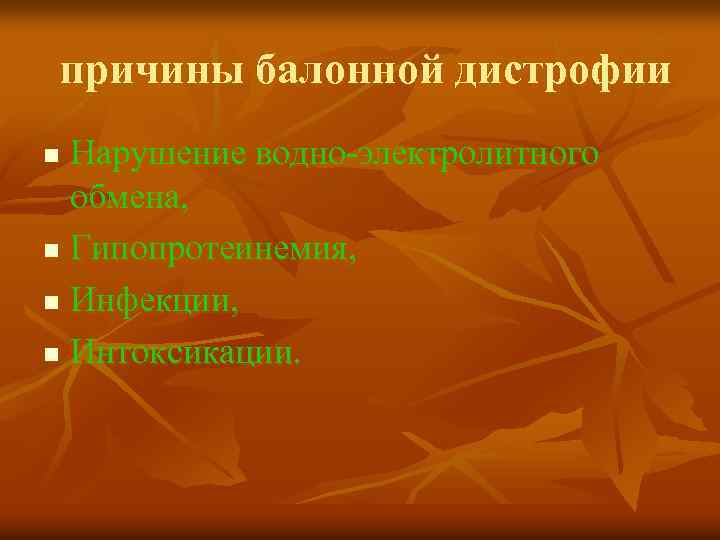 причины балонной дистрофии

- Нарушение водно-электролитного обмена,
- Гипопротеинемия,
- Инфекции,
- Интоксикации.